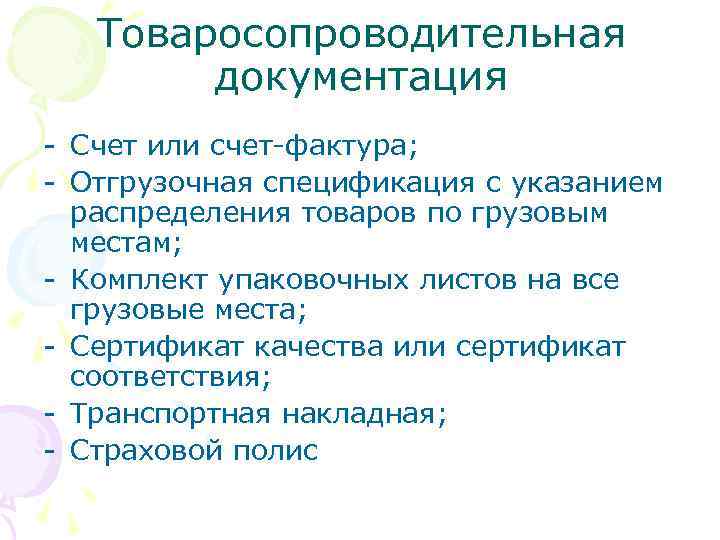 Товаросопроводительная документация

- Счет или счет-фактура;
- Отгрузочная спецификация с указанием распределения товаров по грузовым местам;
- Комплект упаковочных листов на все грузовые места;
- Сертификат качества или сертификат соответствия;
- Транспортная накладная;
- Страховой полис